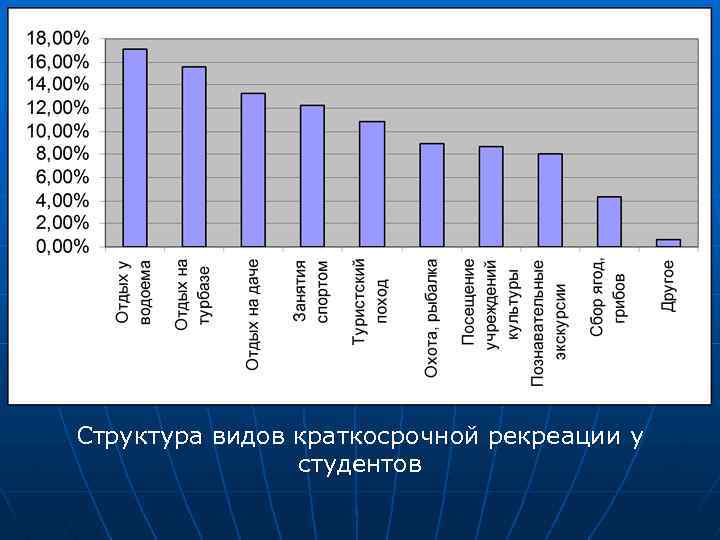 18,00%
16,00%
14,00%
12,00%
10,00%
8,00%
6,00%
4,00%
2,00%
0,00%

Отдых у водоема
Отдых на турбазе
Отдых на даче
Занятия спортом
Туристский поход
Охота, рыбалка
Посещение учреждений культуры
Познавательные экскурсии
Сбор ягод, грибов
Другое

Структура видов краткосрочной рекреации у студентов